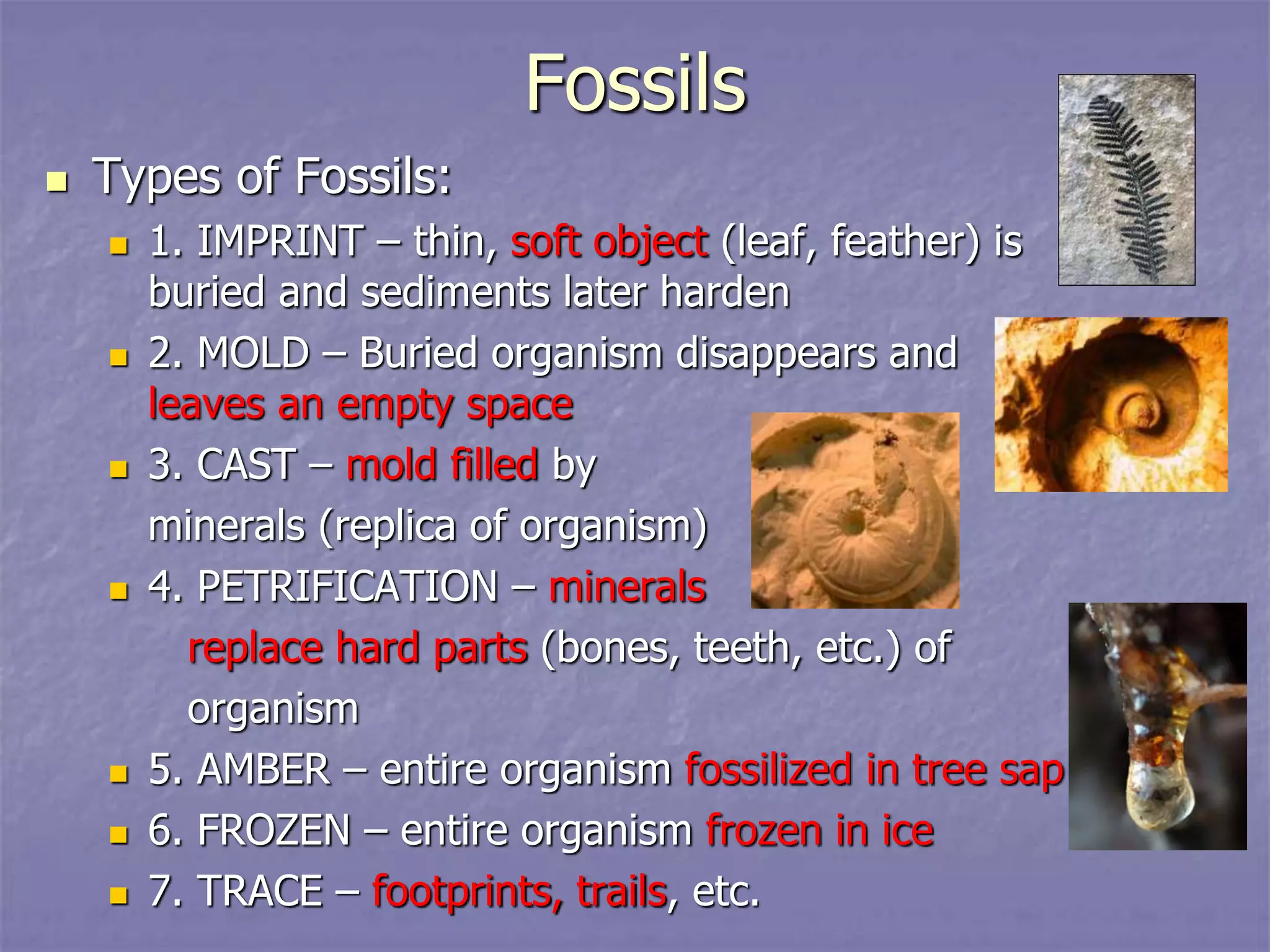 Fossils

Types of Fossils:

1. IMPRINT – thin, soft object (leaf, feather) is buried and sediments later harden

2. MOLD – Buried organism disappears and leaves an empty space

3. CAST – mold filled by minerals (replica of organism)

4. PETRIFICATION – minerals replace hard parts (bones, teeth, etc.) of organism

5. AMBER – entire organism fossilized in tree sap

6. FROZEN – entire organism frozen in ice

7. TRACE – footprints, trails, etc.